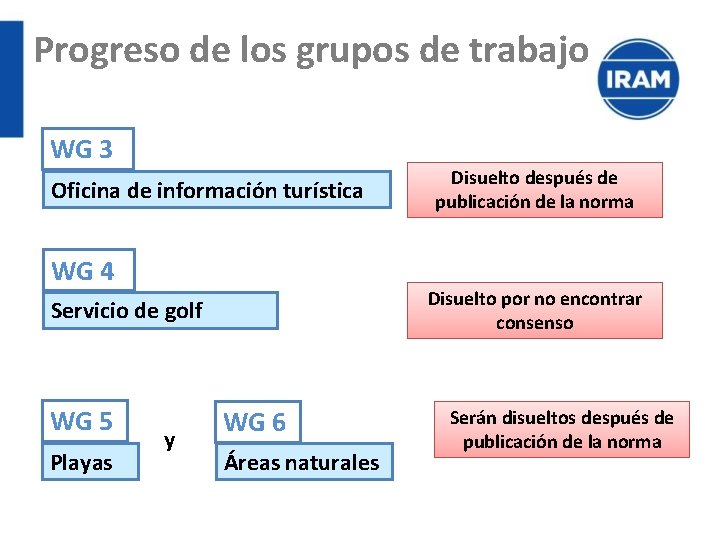 Progreso de los grupos de trabajo

IRAM

WG 3

Oficina de información turística

Disuelto después de publicación de la norma

WG 4

Servicio de golf

Disuelto por no encontrar consenso

WG 5

Playas

y

WG 6

Áreas naturales

Serán disueltos después de publicación de la norma